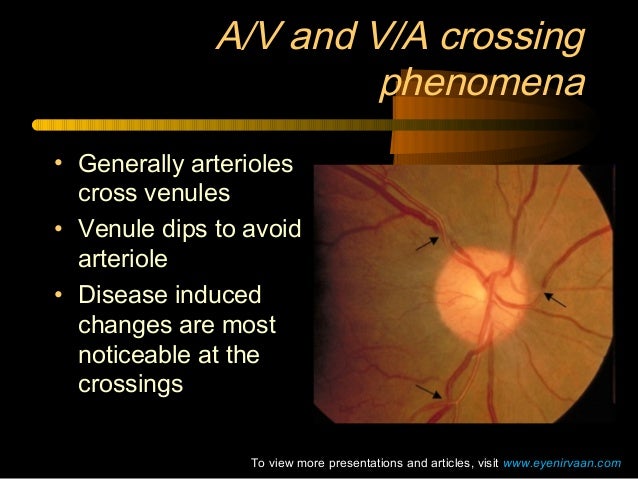 A/V and V/A crossing phenomena

• Generally arterioles cross venules
• Venule dips to avoid arteriole
• Disease induced changes are most noticeable at the crossings

To view more presentations and articles, visit www.eyenirvaan.com